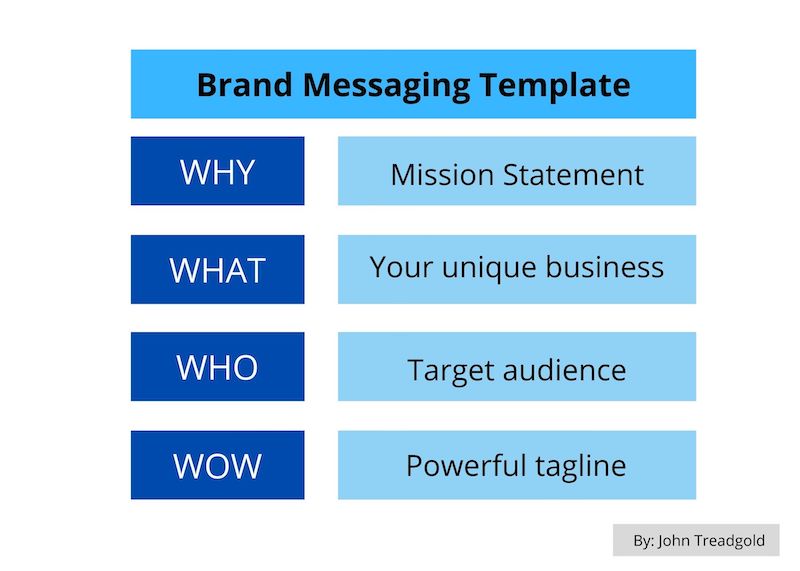 Brand Messaging Template

WHY

Mission Statement

WHAT

Your unique business

WHO

Target audience

WOW

Powerful tagline

By: John Treadgold